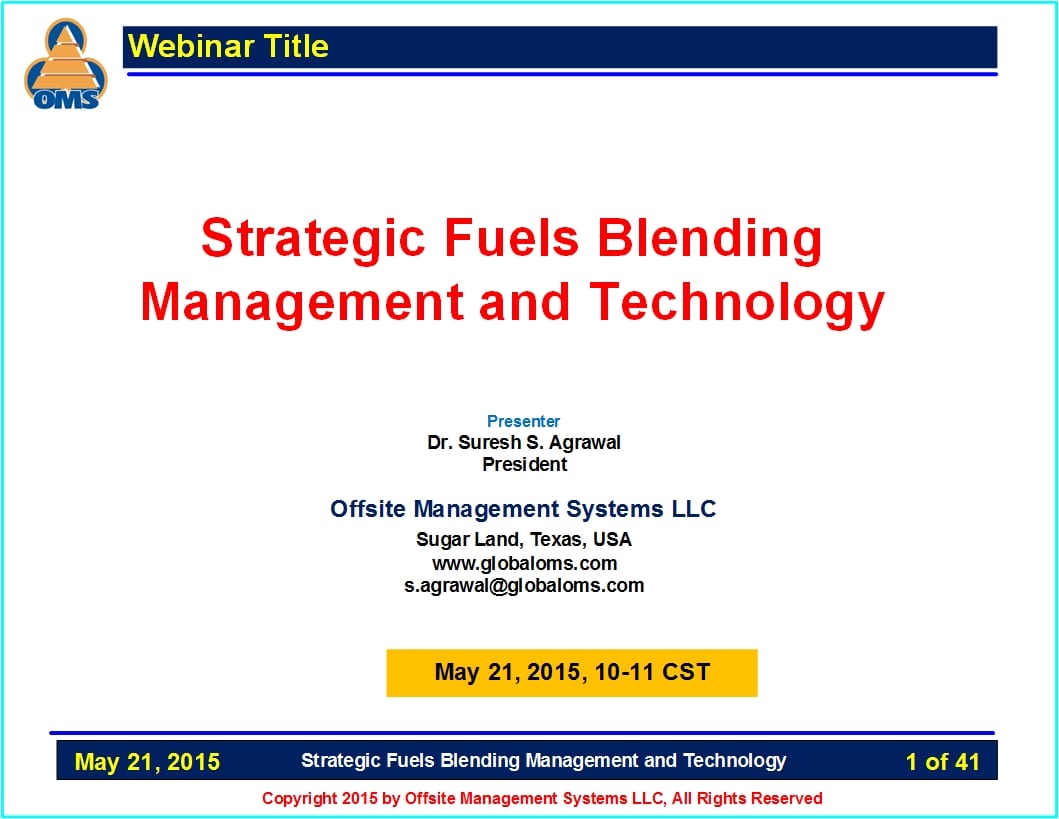 OMS

Webinar Title

Strategic Fuels Blending Management and Technology

Presenter
Dr. Suresh S. Agrawal
President

Offsite Management Systems LLC
Sugar Land, Texas, USA
www.globaloms.com
s.agrawal@globaloms.com

May 21, 2015, 10-11 CST

May 21, 2015 Strategic Fuels Blending Management and Technology 1 of 41

Copyright 2015 by Offsite Management Systems LLC, All Rights Reserved